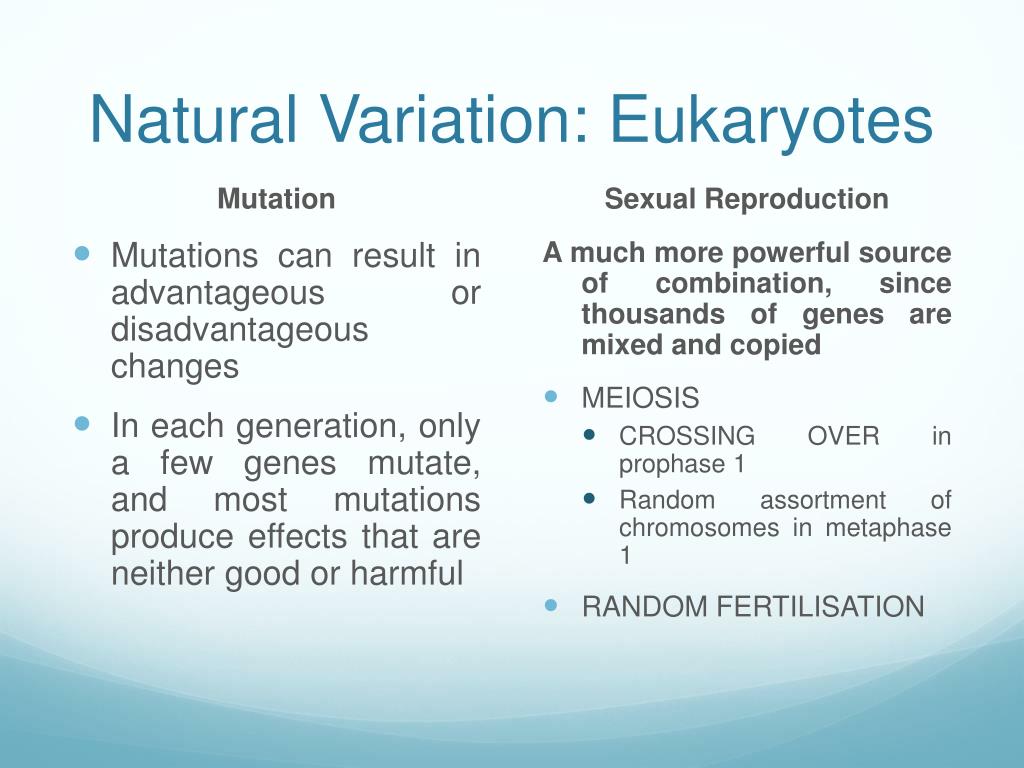 Natural Variation: Eukaryotes

Mutation

- Mutations can result in advantageous or disadvantageous changes
- In each generation, only a few genes mutate, and most mutations produce effects that are neither good or harmful

Sexual Reproduction

A much more powerful source of combination, since thousands of genes are mixed and copied

- MEIOSIS
  - CROSSING OVER in prophase 1
  - Random assortment of chromosomes in metaphase 1
- RANDOM FERTILISATION